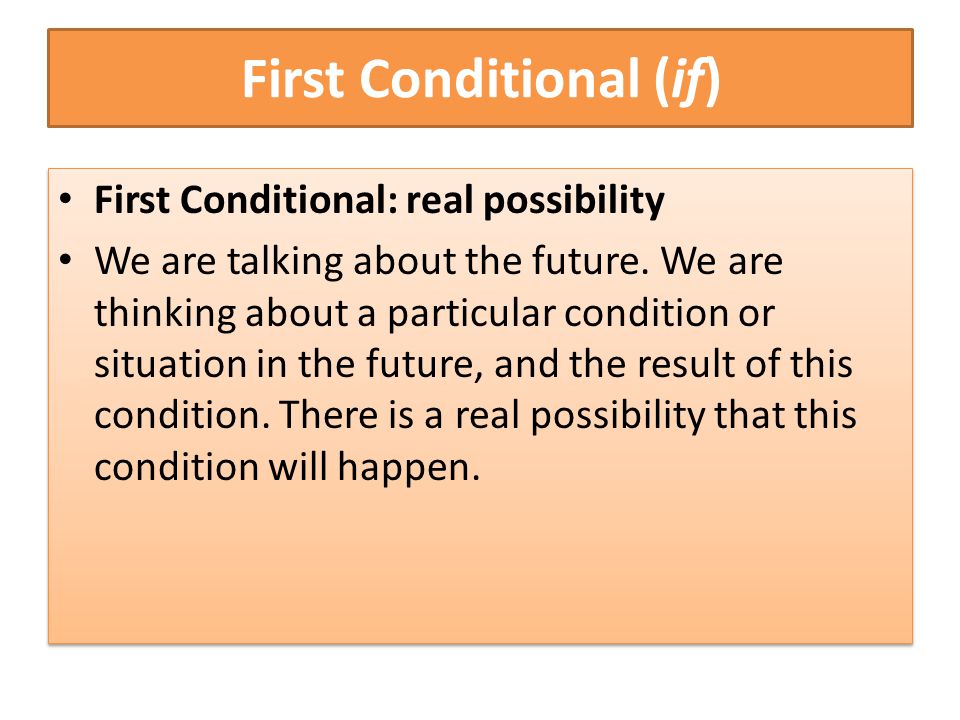 First Conditional (if)

• First Conditional: real possibility

• We are talking about the future. We are thinking about a particular condition or situation in the future, and the result of this condition. There is a real possibility that this condition will happen.